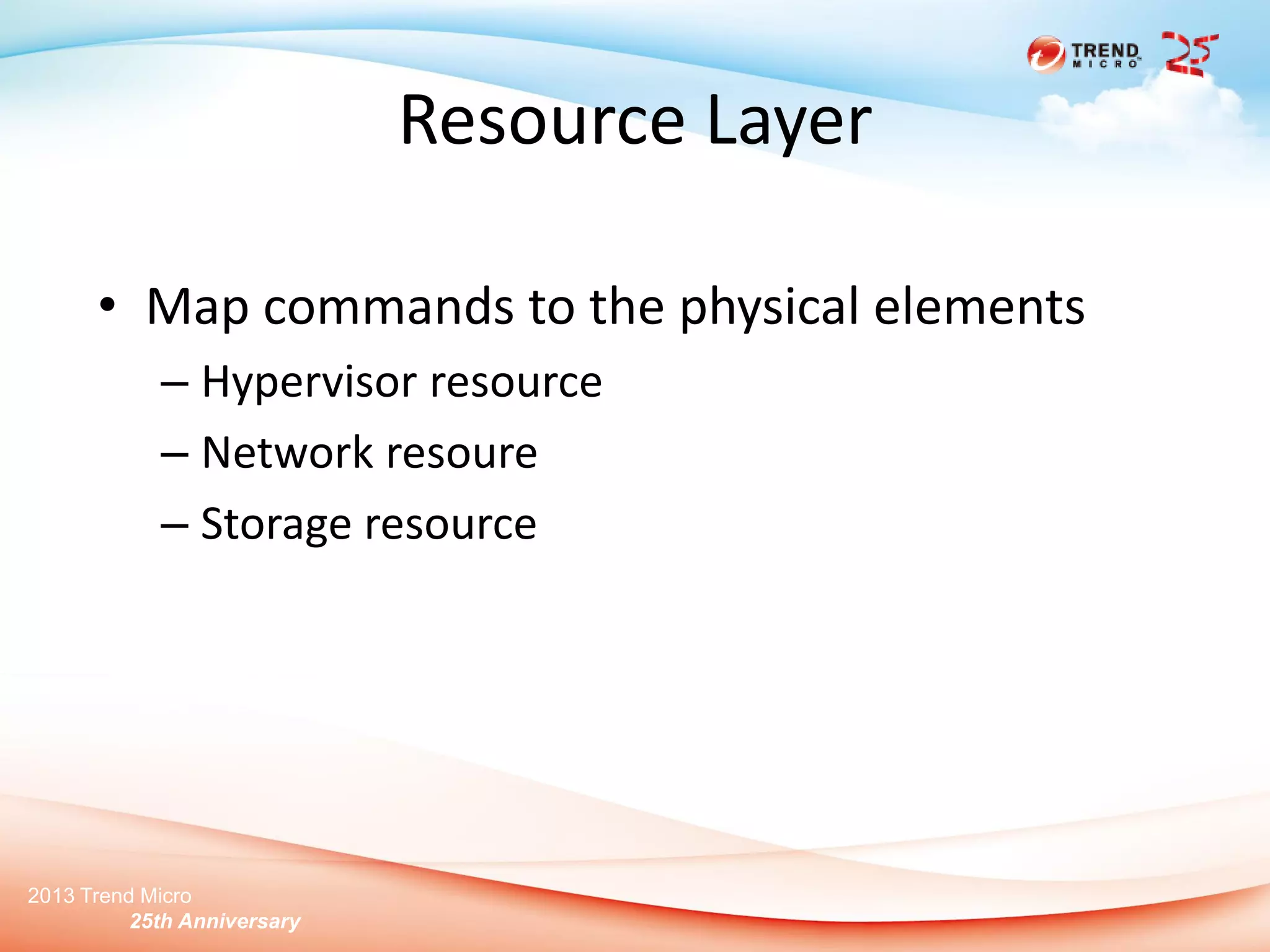 TREND MICRO 25

Resource Layer

• Map commands to the physical elements
– Hypervisor resource
– Network resoure
– Storage resource

2013 Trend Micro
25th Anniversary